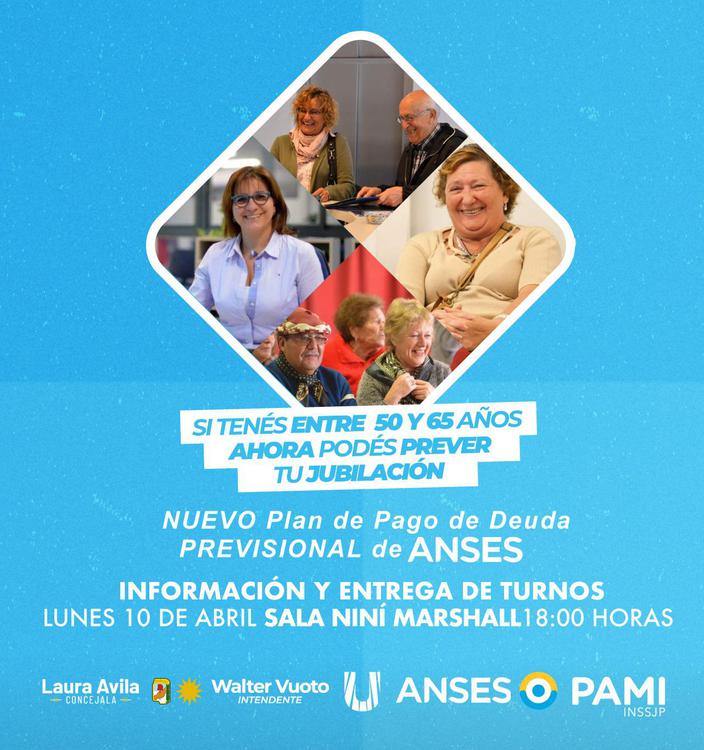 SI TENÉS ENTRE 50 Y 65 AÑOS
AHORA PODÉS PREVER
TU JUBILACIÓN

NUEVO Plan de Pago de Deuda
PREVISIONAL de ANSES

INFORMACIÓN Y ENTREGA DE TURNOS
LUNES 10 DE ABRIL SALA NINÍ MARSHALL 18:00 HORAS

Laura Avila
CONCEJALA

Walter Vuoto
INTENDENTE

ANSES PAMI
INSSJP